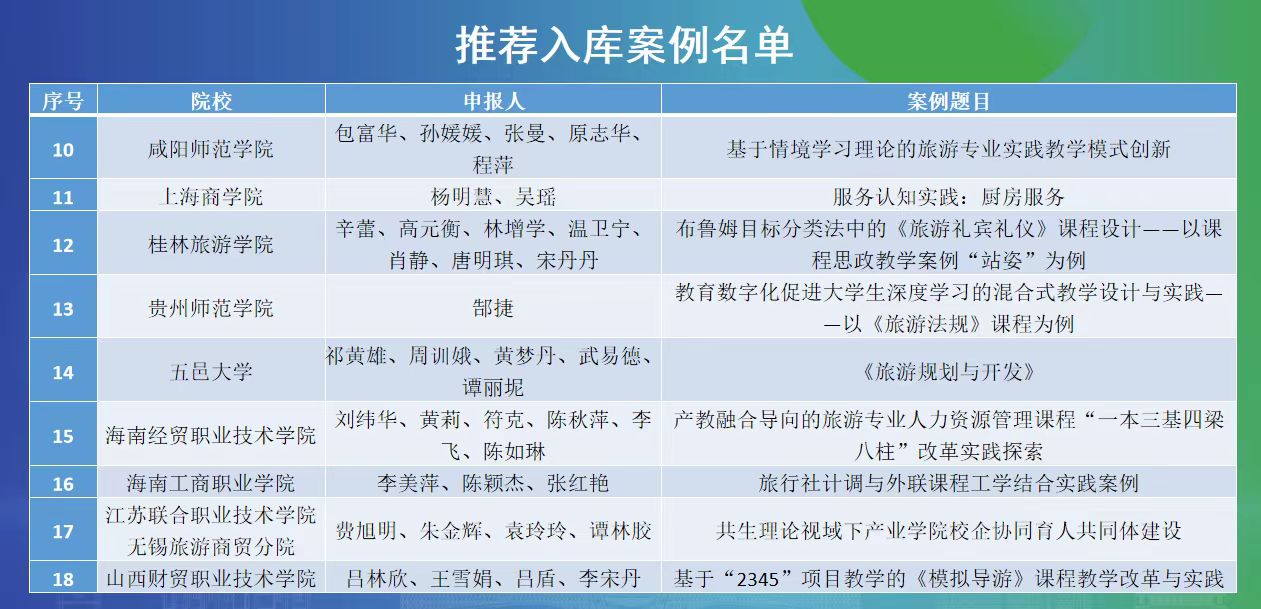 推荐入库案例名单

| 序号 | 院校 | 申报人 | 案例题目 |
|---|---|---|---|
| 10 | 咸阳师范学院 | 包富华、孙媛媛、张曼、原志华、程萍 | 基于情境学习理论的旅游专业实践教学模式创新 |
| 11 | 上海商学院 | 杨明慧、吴瑶 | 服务认知实践：厨房服务 |
| 12 | 桂林旅游学院 | 辛蕾、高元衡、林增学、温卫宁、肖静、唐明琪、宋丹丹 | 布鲁姆目标分类法中的《旅游礼宾礼仪》课程设计——以课程思政教学案例“站姿”为例 |
| 13 | 贵州师范学院 | 郜捷 | 教育数字化促进大学生深度学习的混合式教学设计与实践——以《旅游法规》课程为例 |
| 14 | 五邑大学 | 祁黄雄、周训娥、黄梦丹、武易德、谭丽妮 | 《旅游规划与开发》 |
| 15 | 海南经贸职业技术学院 | 刘纬华、黄莉、符克、陈秋萍、李飞、陈如琳 | 产教融合导向的旅游专业人力资源管理课程“一本三基四梁八柱”改革实践探索 |
| 16 | 海南工商职业学院 | 李美萍、陈颖杰、张红艳 | 旅行社计调与外联课程工学结合实践案例 |
| 17 | 江苏联合职业技术学院无锡旅游商贸分院 | 费旭明、朱金辉、袁玲玲、谭林胶 | 共生理论视域下产业学院校企协同育人共同体建设 |
| 18 | 山西财贸职业技术学院 | 吕林欣、王雪娟、吕盾、李宋丹 | 基于“2345”项目教学的《模拟导游》课程教学改革与实践 |